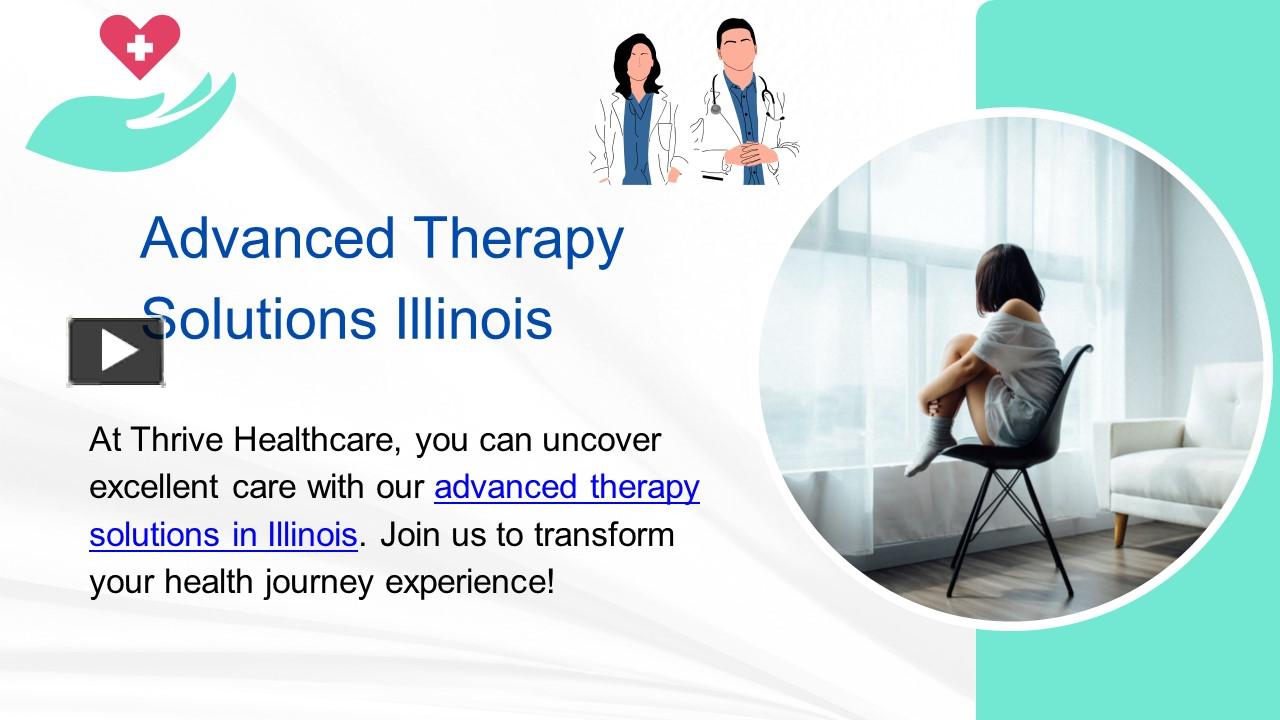 Advanced Therapy Solutions Illinois

At Thrive Healthcare, you can uncover excellent care with our advanced therapy solutions in Illinois. Join us to transform your health journey experience!